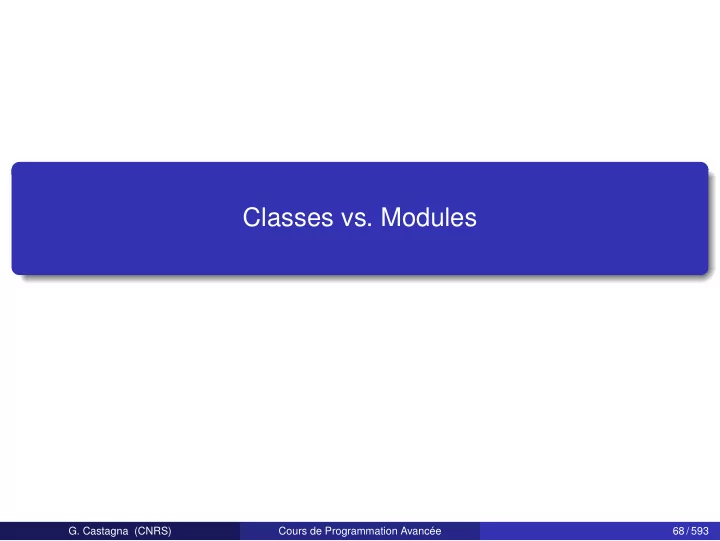 Classes vs. Modules

G. Castagna (CNRS)

Cours de Programmation Avancée

68 / 593